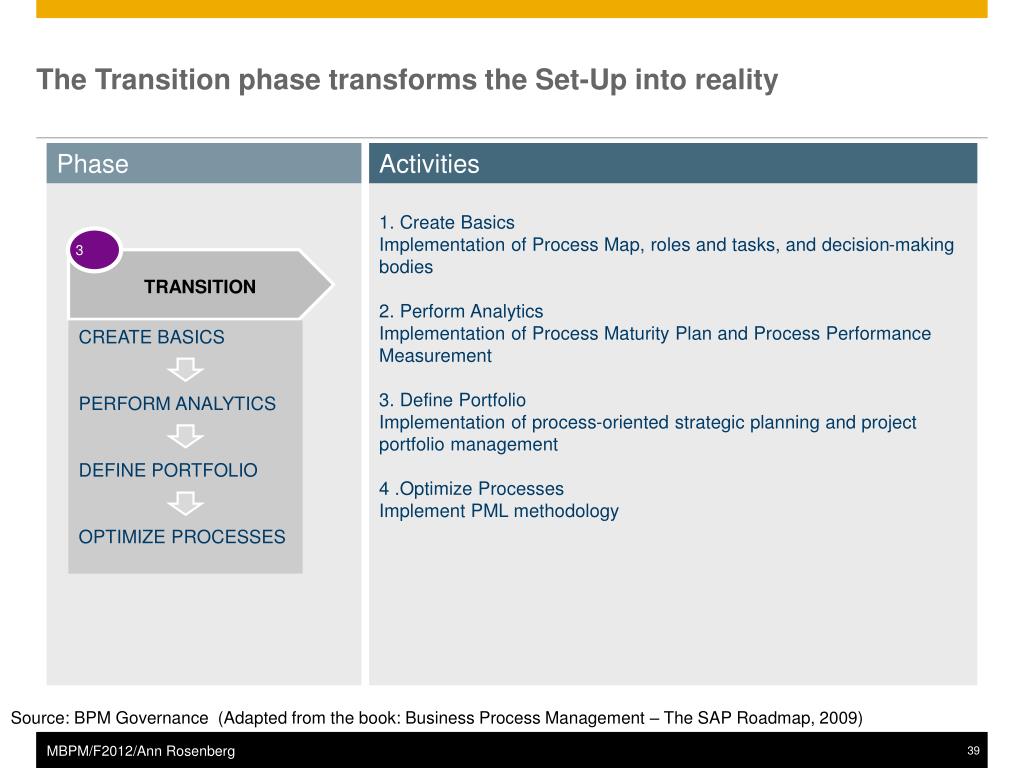 The Transition phase transforms the Set-Up into reality

Phase

3

TRANSITION

CREATE BASICS

PERFORM ANALYTICS

DEFINE PORTFOLIO

OPTIMIZE PROCESSES

Activities

1. Create Basics
Implementation of Process Map, roles and tasks, and decision-making bodies

2. Perform Analytics
Implementation of Process Maturity Plan and Process Performance Measurement

3. Define Portfolio
Implementation of process-oriented strategic planning and project portfolio management

4 .Optimize Processes
Implement PML methodology

Source: BPM Governance (Adapted from the book: Business Process Management – The SAP Roadmap, 2009)

MBPM/F2012/Ann Rosenberg

39